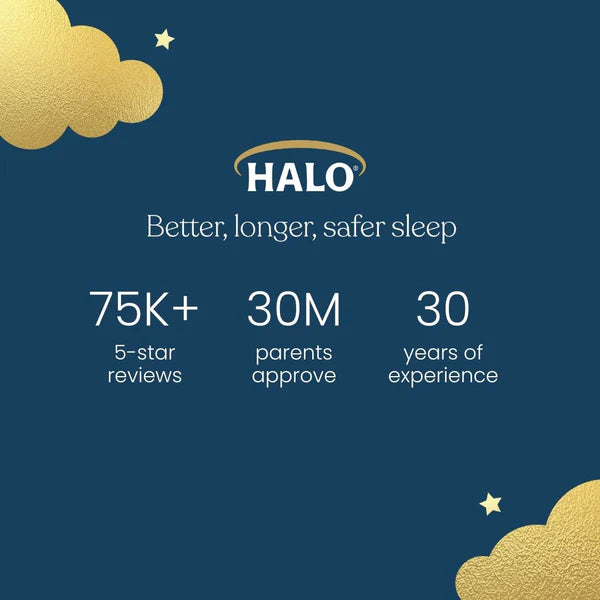 HALO®

Better, longer, safer sleep

75K+
5-star reviews

30M
parents approve

30
years of experience